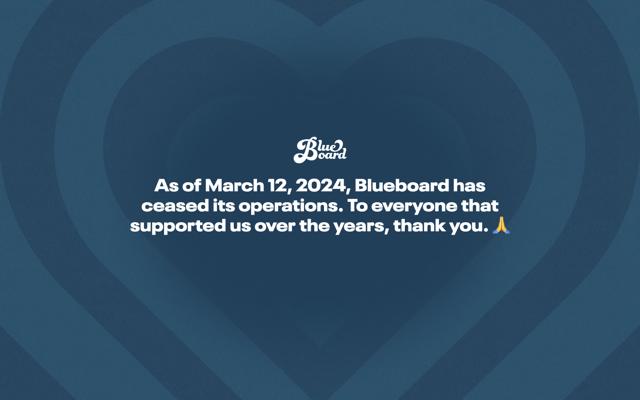 Blue Board

As of March 12, 2024, Blueboard has ceased its operations. To everyone that supported us over the years, thank you. 🙏